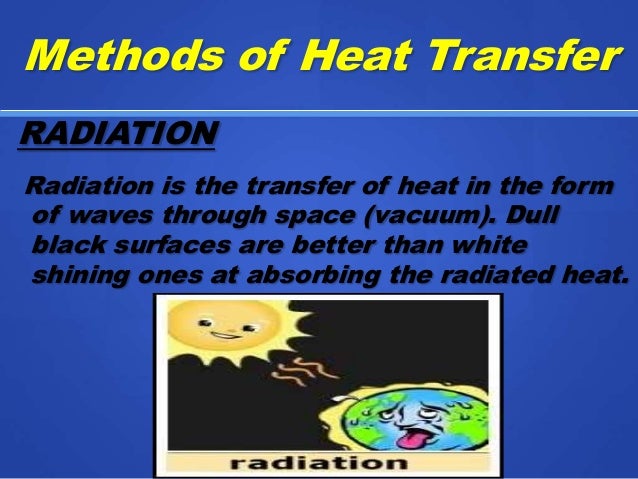 Methods of Heat Transfer

RADIATION

Radiation is the transfer of heat in the form of waves through space (vacuum). Dull black surfaces are better than white shining ones at absorbing the radiated heat.

radiation